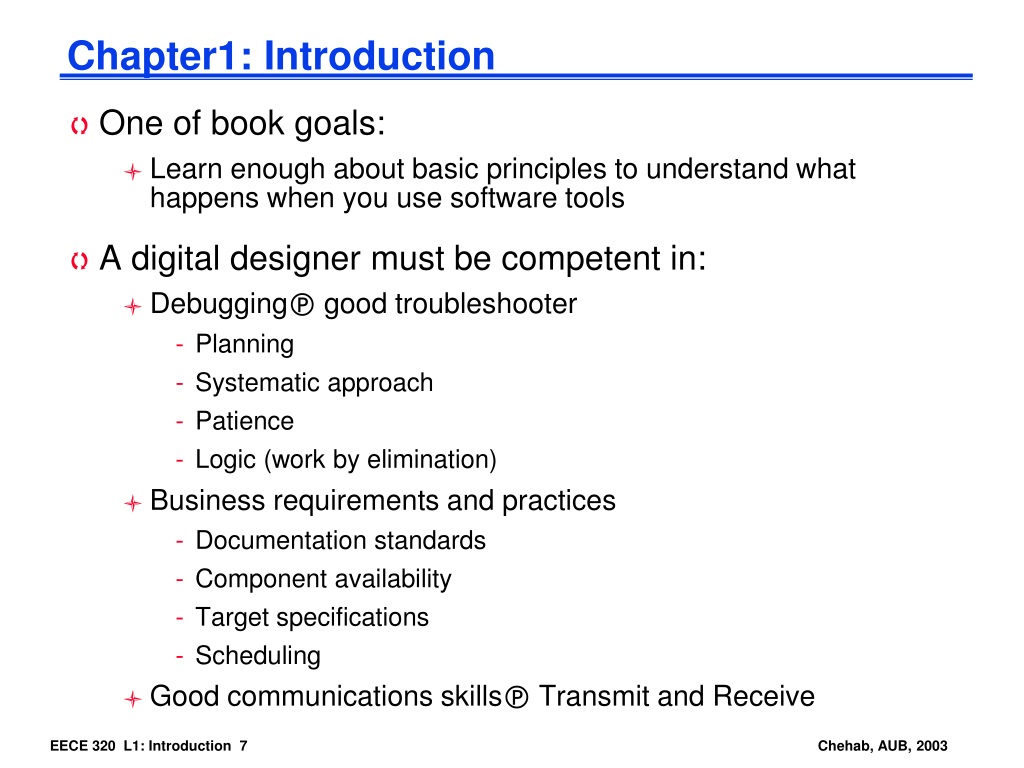 Chapter1: Introduction

One of book goals:

Learn enough about basic principles to understand what happens when you use software tools

A digital designer must be competent in:

Debugging℗ good troubleshooter

- Planning
- Systematic approach
- Patience
- Logic (work by elimination)

Business requirements and practices

- Documentation standards
- Component availability
- Target specifications
- Scheduling

Good communications skills℗ Transmit and Receive

EECE 320 L1: Introduction 7

Chehab, AUB, 2003